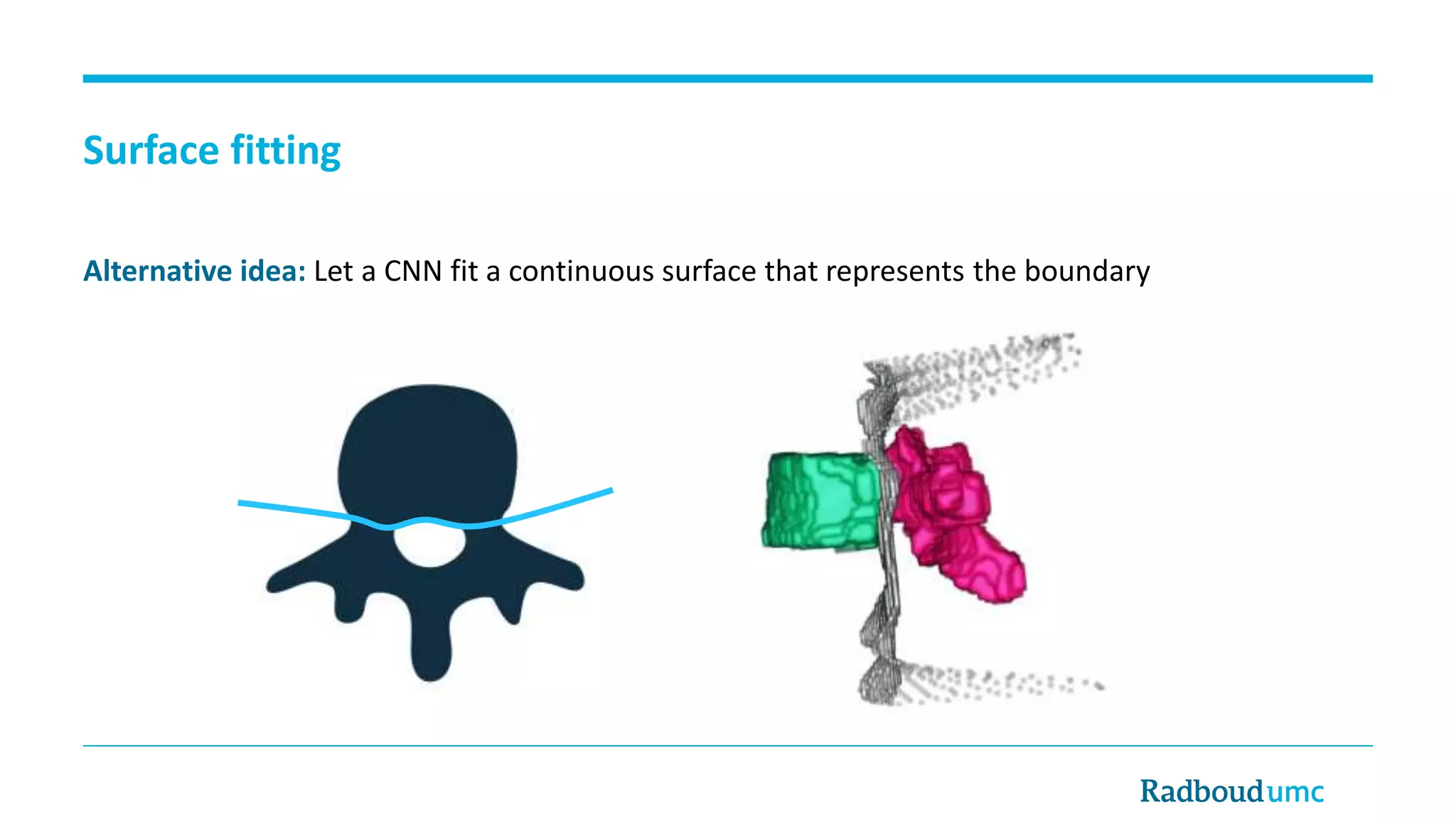 Surface fitting

Alternative idea: Let a CNN fit a continuous surface that represents the boundary

Radboudumc